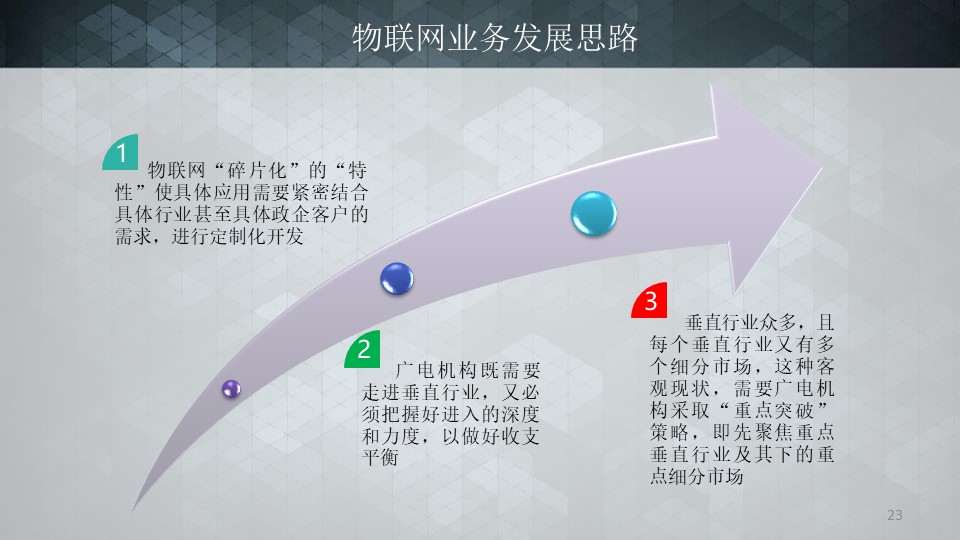 物联网业务发展思路

1
物联网“碎片化”的“特性”使具体应用需要紧密结合具体行业甚至具体政企客户的需求，进行定制化开发

2
广电机构既需要走进垂直行业，又必须把握好进入的深度和力度，以做好收支平衡

3
垂直行业众多，且每个垂直行业又有多个细分市场，这种客观现状，需要广电机构采取“重点突破”策略，即先聚焦重点垂直行业及其下的重点细分市场

23